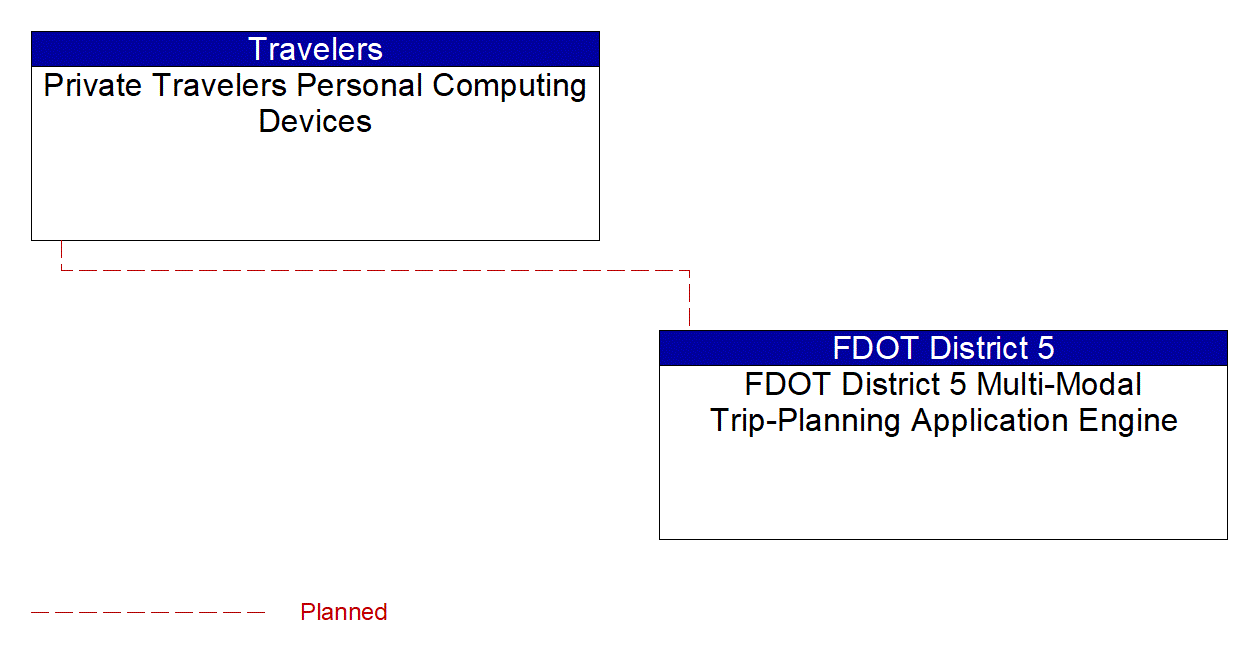 Travelers
Private Travelers Personal Computing Devices

FDOT District 5
FDOT District 5 Multi-Modal Trip-Planning Application Engine

Planned